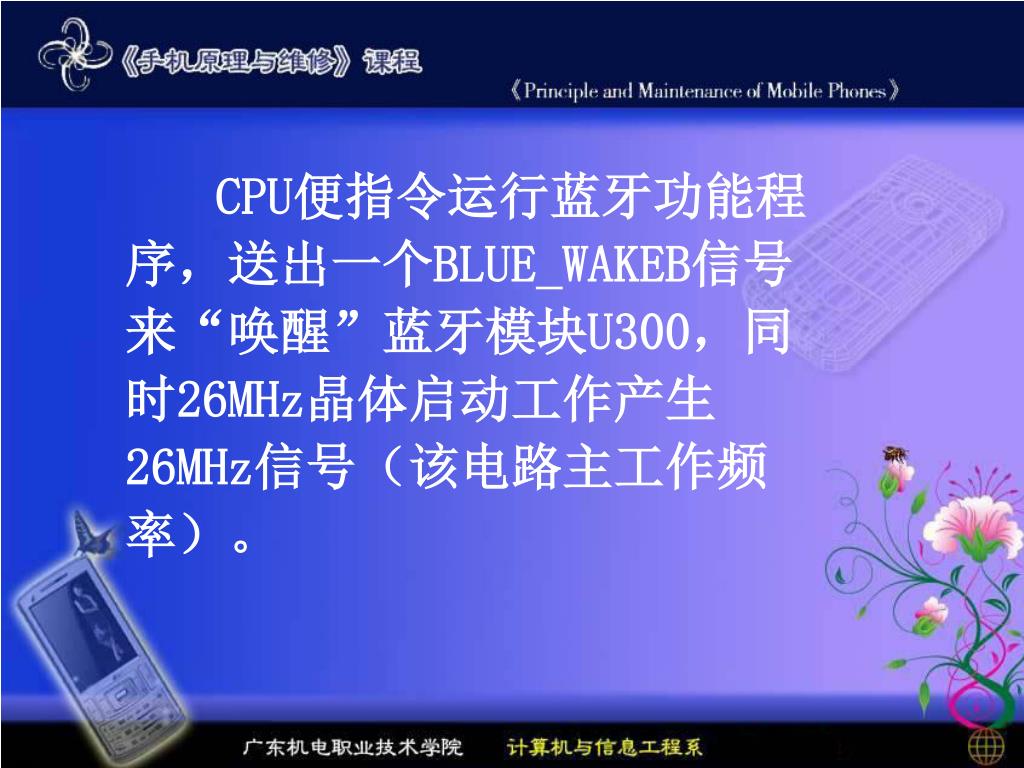 《手机原理与维修》课程

《Principle and Maintenance of Mobile Phones》

CPU便指令运行蓝牙功能程序，送出一个BLUE_WAKEB信号来“唤醒”蓝牙模块U300，同时26MHz晶体启动工作产生26MHz信号（该电路主工作频率）。

广东机电职业技术学院　计算机与信息工程系